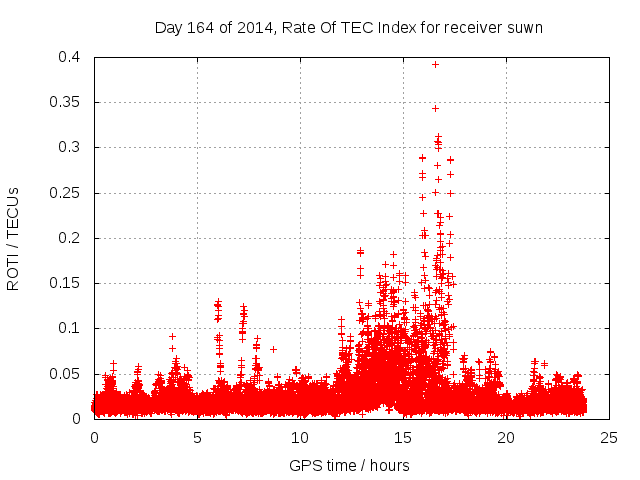 Day 164 of 2014, Rate Of TEC Index for receiver suwn

ROTI / TECUs

0.4
0.35
0.3
0.25
0.2
0.15
0.1
0.05
0

0
5
10
15
20
25

GPS time / hours